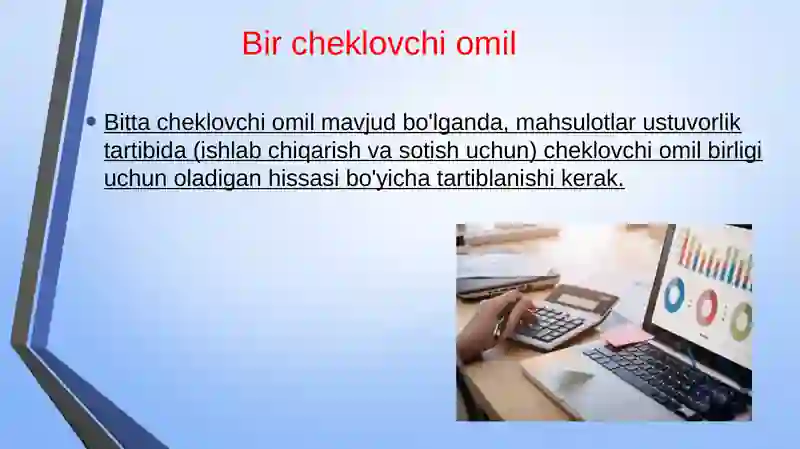 Bir cheklovchi omil

• Bitta cheklovchi omil mavjud bo'lganda, mahsulotlar ustuvorlik tartibida (ishlab chiqarish va sotish uchun) cheklovchi omil birligi uchun oladigan hissasi bo'yicha tartiblanishi kerak.